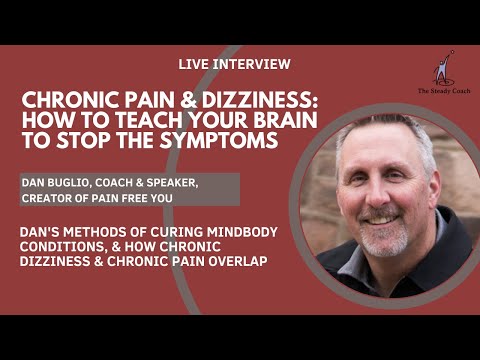 LIVE INTERVIEW

The Steady Coach

CHRONIC PAIN & DIZZINESS: HOW TO TEACH YOUR BRAIN TO STOP THE SYMPTOMS

DAN BUGLIO, COACH & SPEAKER, CREATOR OF PAIN FREE YOU

DAN'S METHODS OF CURING MINDBODY CONDITIONS, & HOW CHRONIC DIZZINESS & CHRONIC PAIN OVERLAP